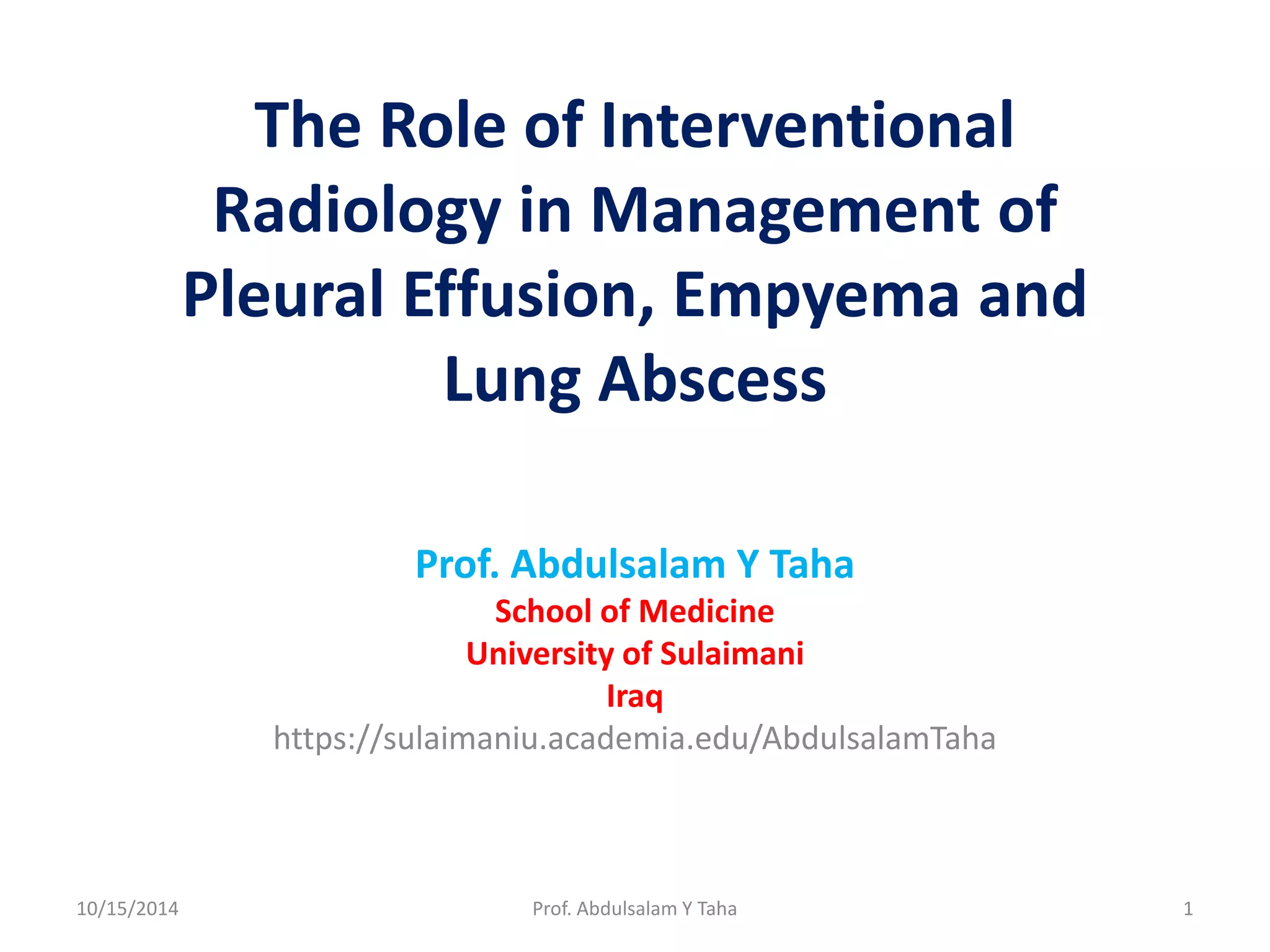 The Role of Interventional Radiology in Management of Pleural Effusion, Empyema and Lung Abscess

Prof. Abdulsalam Y Taha
School of Medicine
University of Sulaimani
Iraq
https://sulaimaniu.academia.edu/AbdulsalamTaha

10/15/2014
Prof. Abdulsalam Y Taha
1